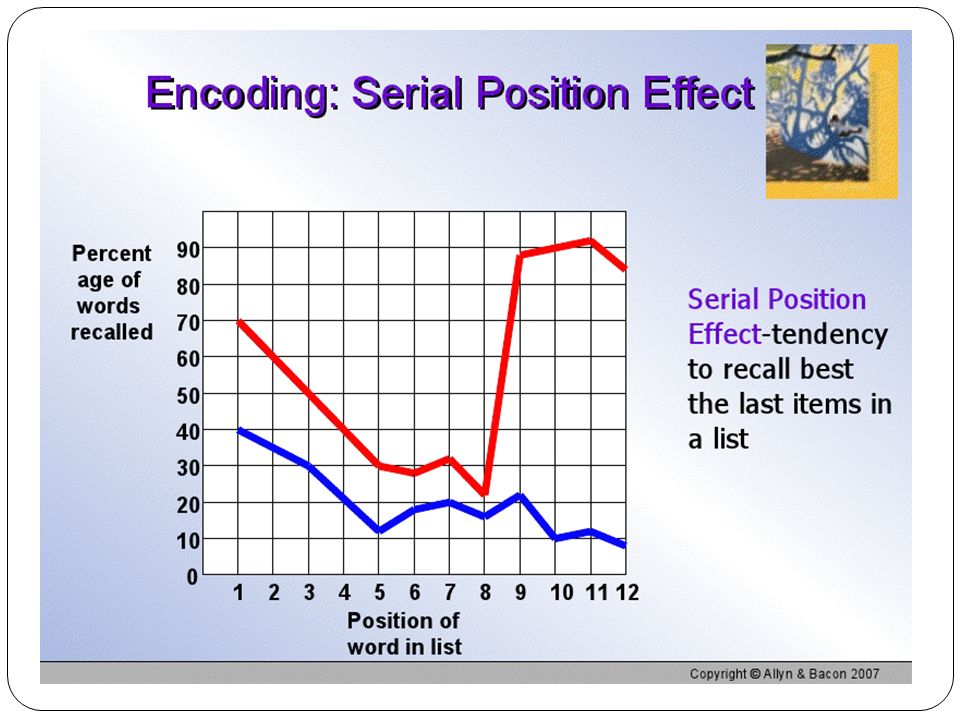 Encoding: Serial Position Effect

Percent age of words recalled

90
80
70
60
50
40
30
20
10
0

1 2 3 4 5 6 7 8 9 10 11 12

Position of word in list

Serial Position Effect-tendency to recall best the last items in a list

Copyright © Allyn & Bacon 2007